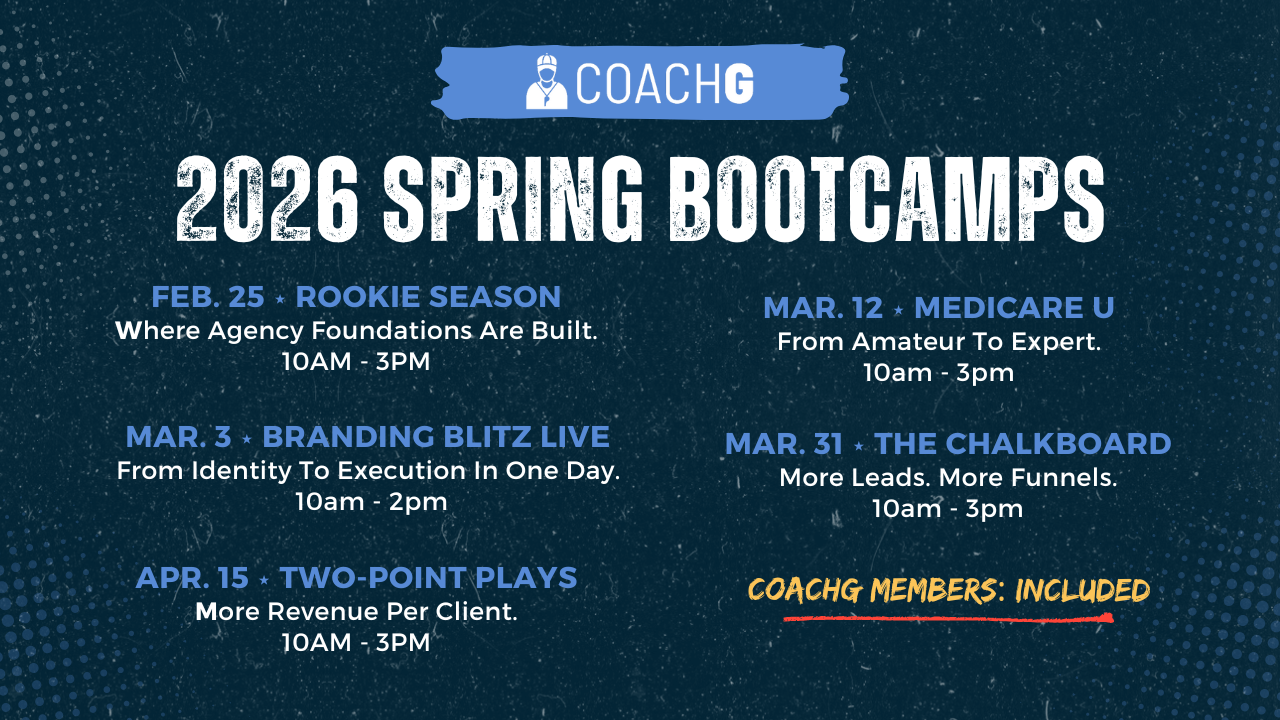 COACHG

2026 SPRING BOOTCAMPS

FEB. 25 ⋆ ROOKIE SEASON
Where Agency Foundations Are Built.
10AM - 3PM

MAR. 3 ⋆ BRANDING BLITZ LIVE
From Identity To Execution In One Day.
10am - 2pm

APR. 15 ⋆ TWO-POINT PLAYS
More Revenue Per Client.
10AM - 3PM

MAR. 12 ⋆ MEDICARE U
From Amateur To Expert.
10am - 3pm

MAR. 31 ⋆ THE CHALKBOARD
More Leads. More Funnels.
10am - 3pm

COACHG MEMBERS: INCLUDED